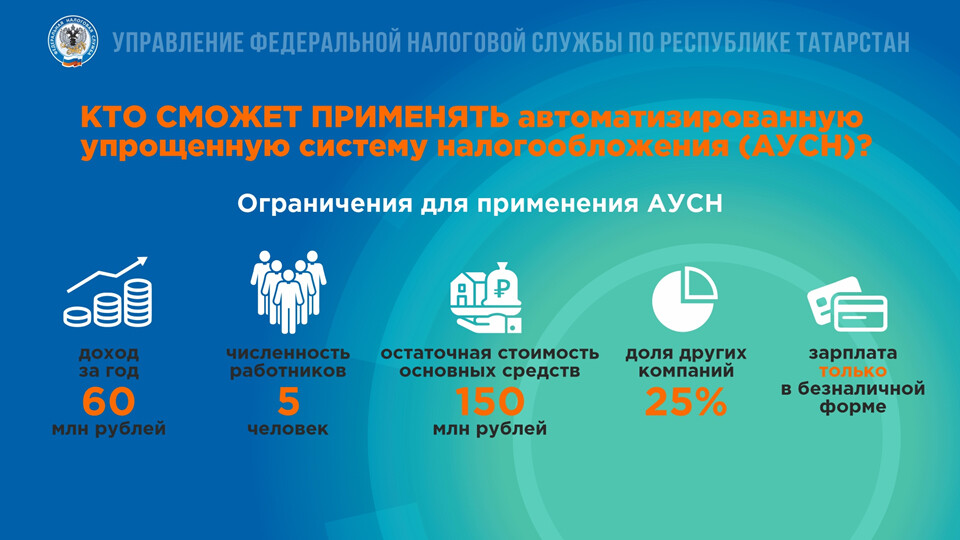 УПРАВЛЕНИЕ ФЕДЕРАЛЬНОЙ НАЛОГОВОЙ СЛУЖБЫ ПО РЕСПУБЛИКЕ ТАТАРСТАН

КТО СМОЖЕТ ПРИМЕНЯТЬ автоматизированную упрощенную систему налогообложения (АУСН)?

Ограничения для применения АУСН

доход за год
60
млн рублей

численность работников
5
человек

остаточная стоимость основных средств
150
млн рублей

доля других компаний
25%

зарплата только в безналичной форме